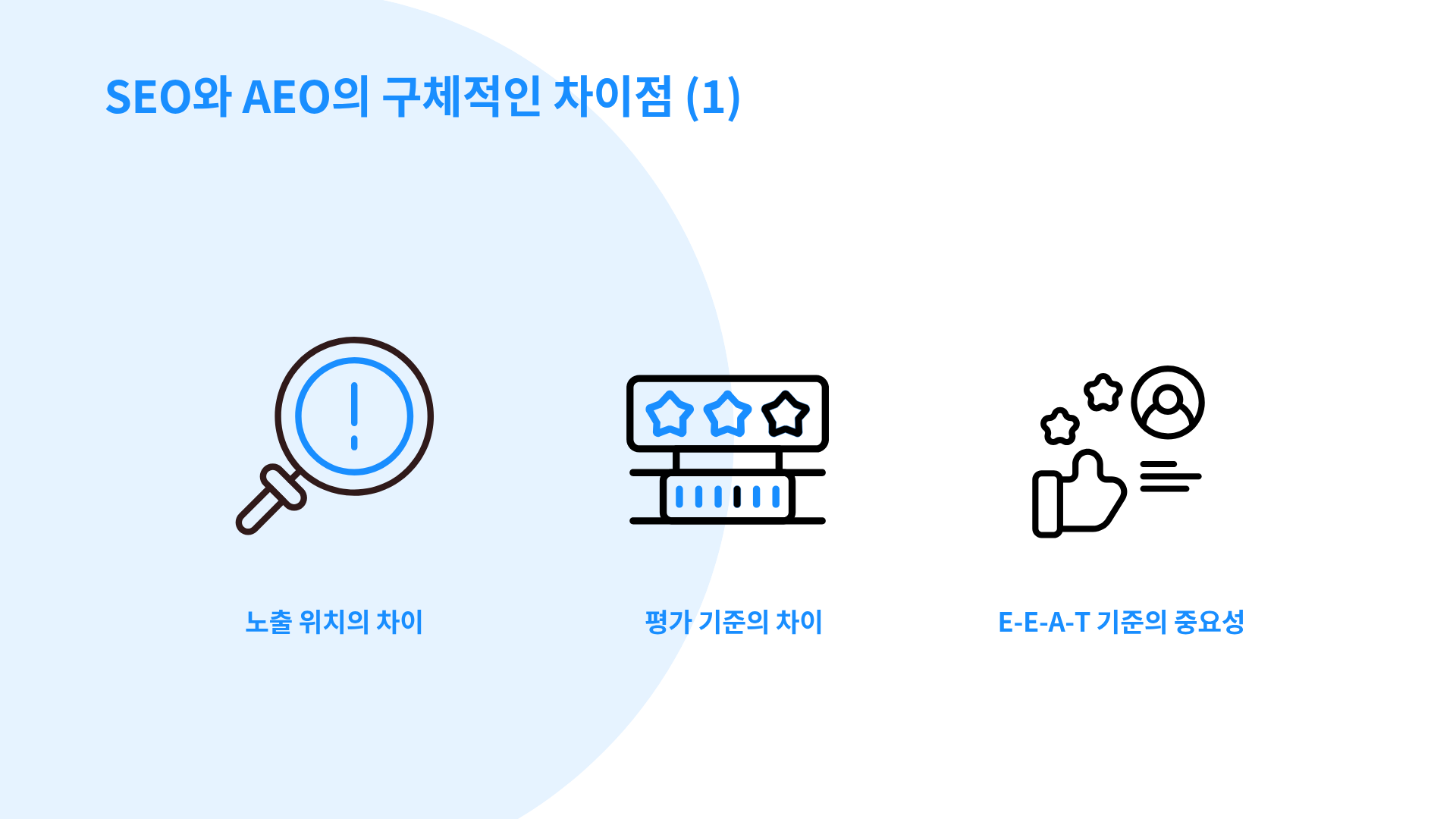 SEO와 AEO의 구체적인 차이점 (1)

노출 위치의 차이

평가 기준의 차이

E-E-A-T 기준의 중요성